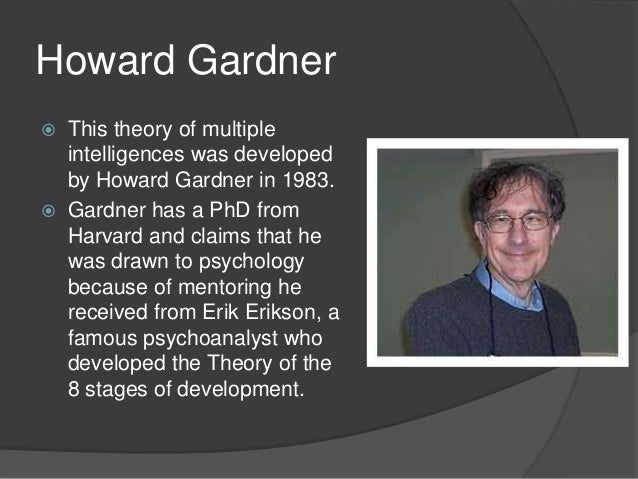 Howard Gardner

This theory of multiple intelligences was developed by Howard Gardner in 1983.

Gardner has a PhD from Harvard and claims that he was drawn to psychology because of mentoring he received from Erik Erikson, a famous psychoanalyst who developed the Theory of the 8 stages of development.